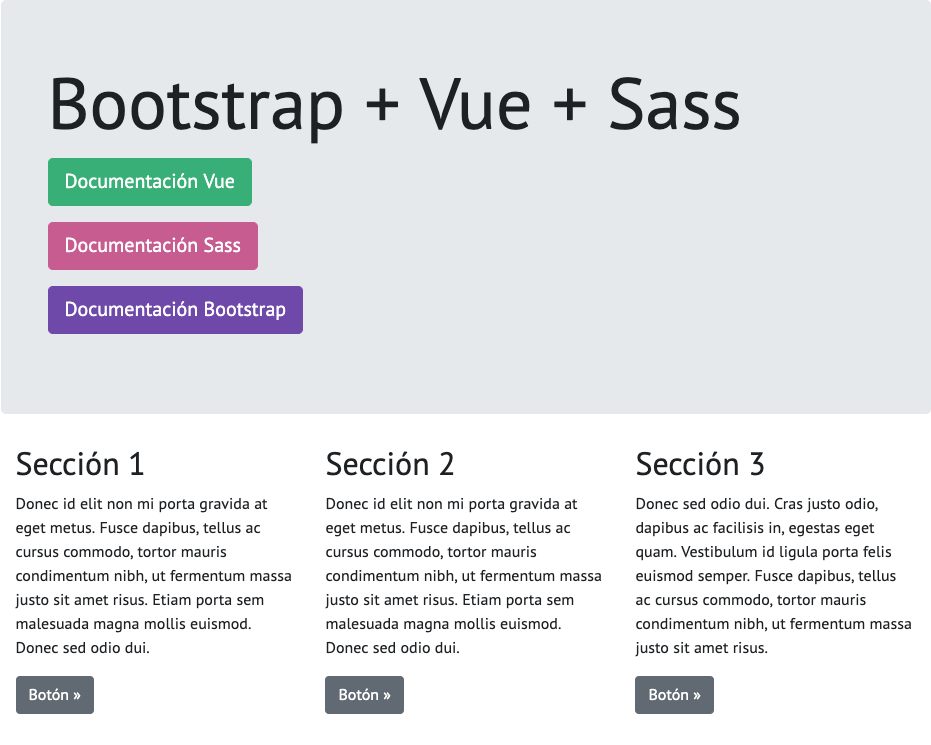 Bootstrap + Vue + Sass

Documentación Vue

Documentación Sass

Documentación Bootstrap

Sección 1

Donec id elit non mi porta gravida at eget metus. Fusce dapibus, tellus ac cursus commodo, tortor mauris condimentum nibh, ut fermentum massa justo sit amet risus. Etiam porta sem malesuada magna mollis euismod. Donec sed odio dui.

Botón »

Sección 2

Donec id elit non mi porta gravida at eget metus. Fusce dapibus, tellus ac cursus commodo, tortor mauris condimentum nibh, ut fermentum massa justo sit amet risus. Etiam porta sem malesuada magna mollis euismod. Donec sed odio dui.

Botón »

Sección 3

Donec sed odio dui. Cras justo odio, dapibus ac facilisis in, egestas eget quam. Vestibulum id ligula porta felis euismod semper. Fusce dapibus, tellus ac cursus commodo, tortor mauris condimentum nibh, ut fermentum massa justo sit amet risus.

Botón »